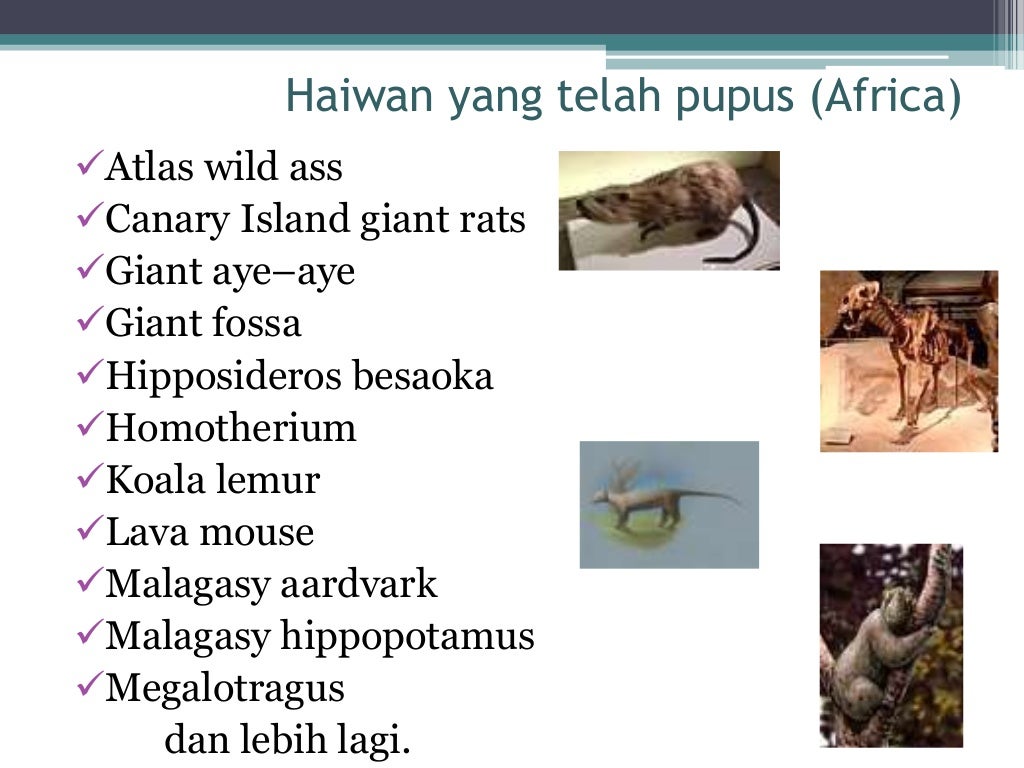 Haiwan yang telah pupus (Africa)

✓Atlas wild ass
✓Canary Island giant rats
✓Giant aye–aye
✓Giant fossa
✓Hipposideros besaoka
✓Homotherium
✓Koala lemur
✓Lava mouse
✓Malagasy aardvark
✓Malagasy hippopotamus
✓Megalotragus
dan lebih lagi.